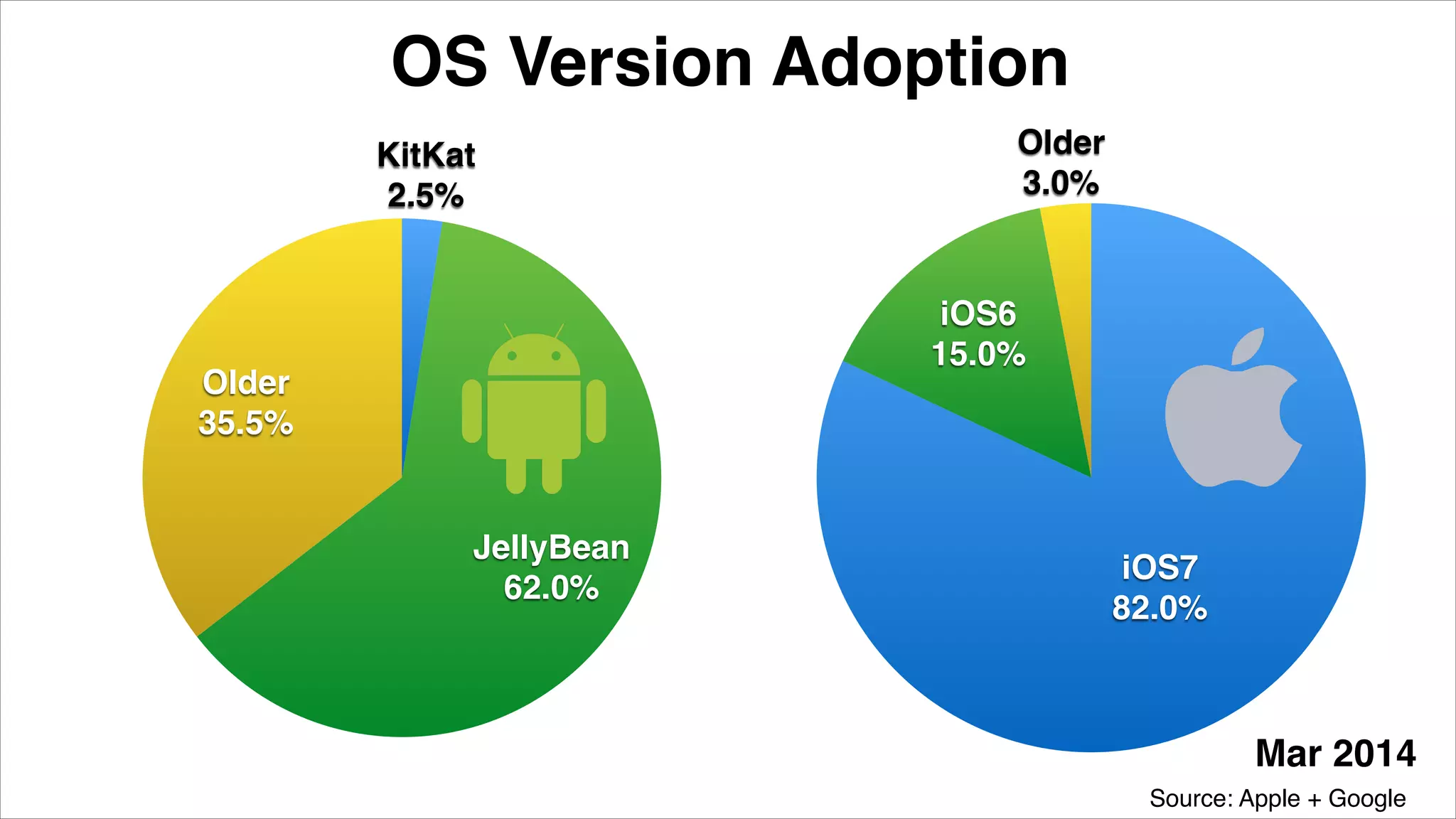 OS Version Adoption

KitKat
2.5%

Older
35.5%

JellyBean
62.0%

Older
3.0%

iOS6
15.0%

iOS7
82.0%

Mar 2014

Source: Apple + Google